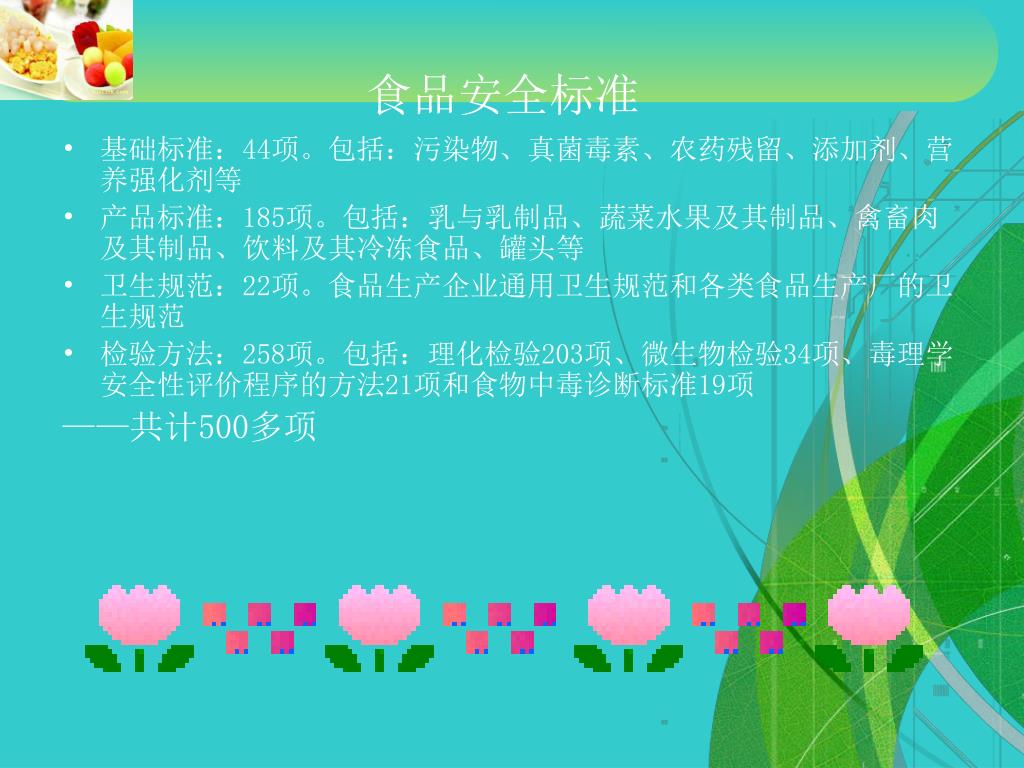 食品安全标准

• 基础标准：44项。包括：污染物、真菌毒素、农药残留、添加剂、营养强化剂等
• 产品标准：185项。包括：乳与乳制品、蔬菜水果及其制品、禽畜肉及其制品、饮料及其冷冻食品、罐头等
• 卫生规范：22项。食品生产企业通用卫生规范和各类食品生产厂的卫生规范
• 检验方法：258项。包括：理化检验203项、微生物检验34项、毒理学安全性评价程序的方法21项和食物中毒诊断标准19项

——共计500多项